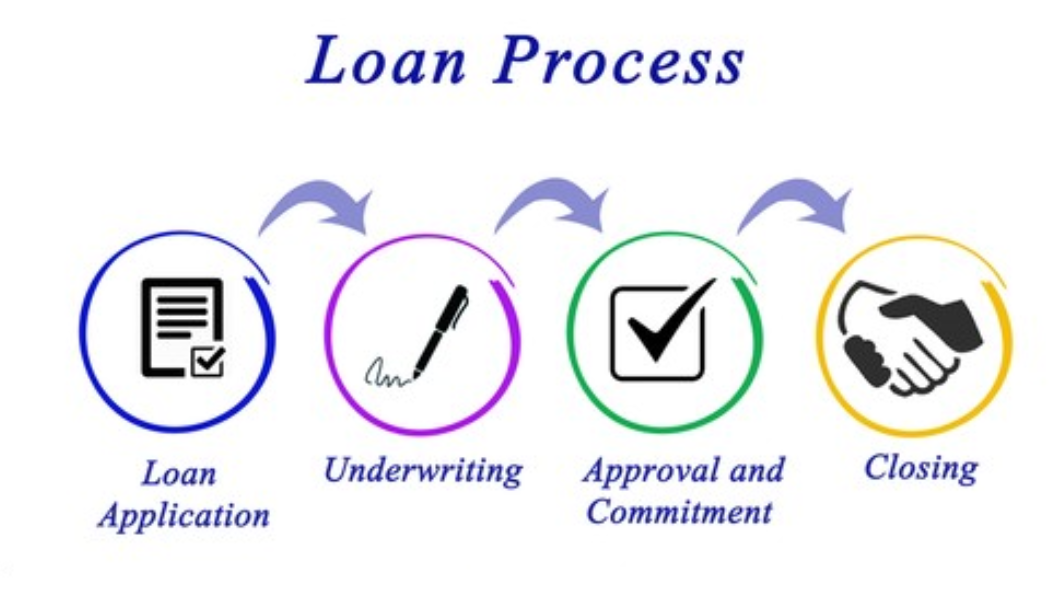 Loan Process

Loan Application

Underwriting

Approval and Commitment

Closing